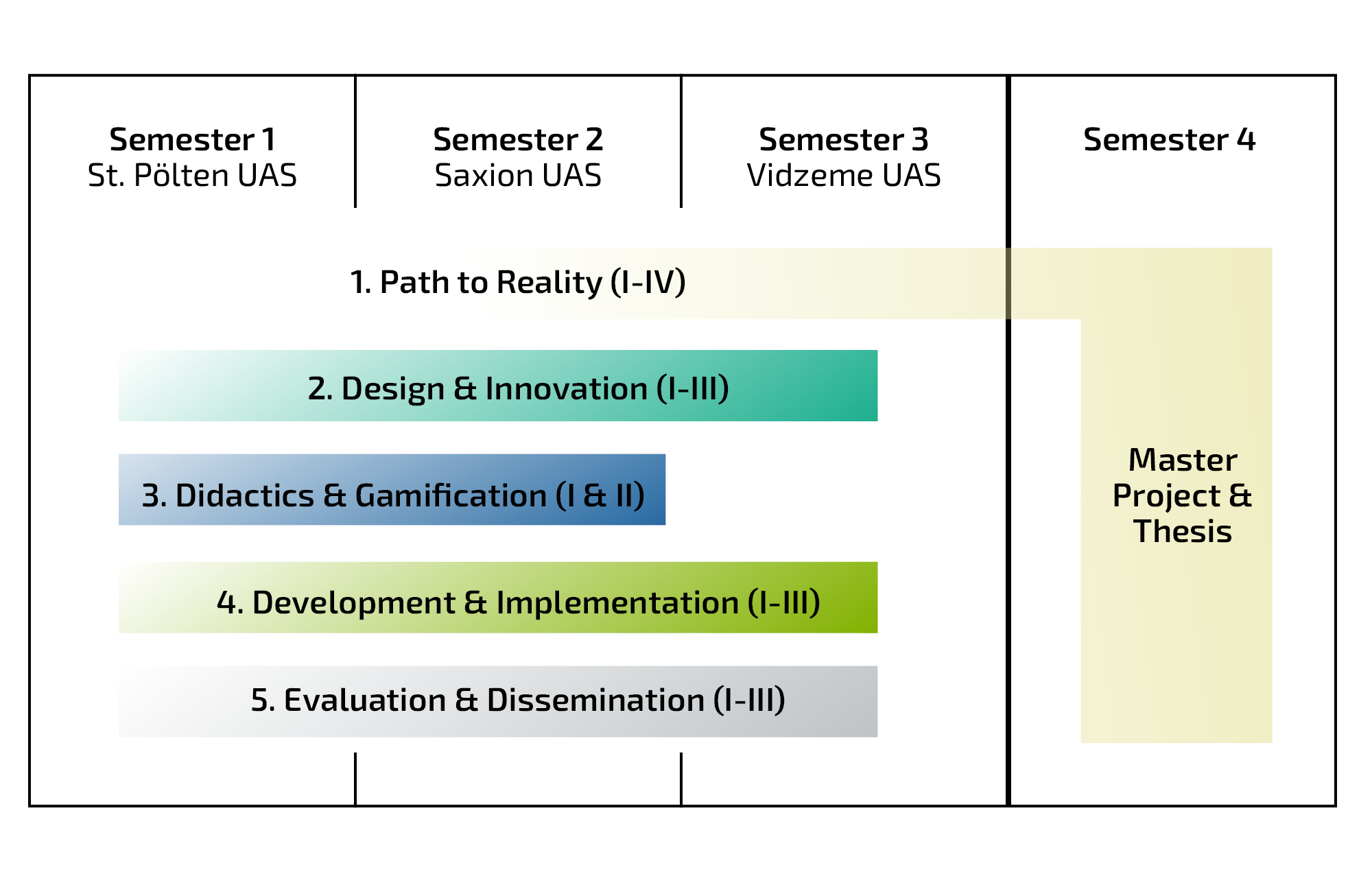 Semester 1
St. Pölten UAS

Semester 2
Saxion UAS

Semester 3
Vidzeme UAS

Semester 4

1. Path to Reality (I-IV)

2. Design & Innovation (I-III)

3. Didactics & Gamification (I & II)

4. Development & Implementation (I-III)

5. Evaluation & Dissemination (I-III)

Master Project & Thesis